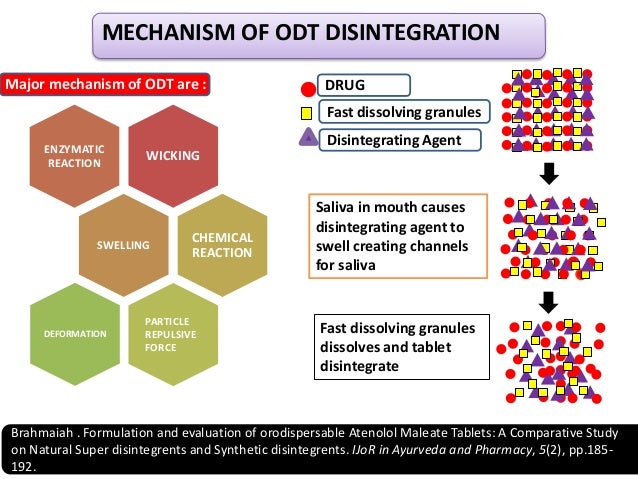 MECHANISM OF ODT DISINTEGRATION

Major mechanism of ODT are :

ENZYMATIC REACTION

WICKING

SWELLING

CHEMICAL REACTION

DEFORMATION

PARTICLE REPULSIVE FORCE

DRUG

Fast dissolving granules

Disintegrating Agent

Saliva in mouth causes disintegrating agent to swell creating channels for saliva

Fast dissolving granules dissolves and tablet disintegrate

Brahmaiah . Formulation and evaluation of orodispersable Atenolol Maleate Tablets: A Comparative Study on Natural Super disintegrents and Synthetic disintegrents. IJoR in Ayurveda and Pharmacy, 5(2), pp.185-192.